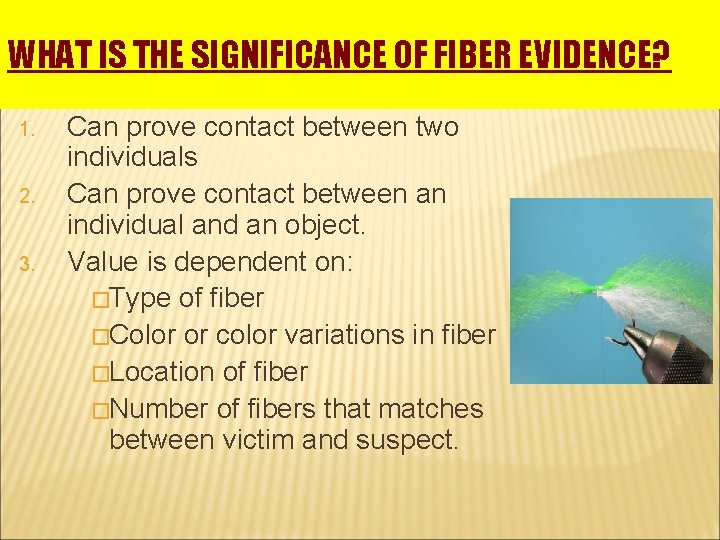 WHAT IS THE SIGNIFICANCE OF FIBER EVIDENCE?

1. Can prove contact between two individuals
2. Can prove contact between an individual and an object.
3. Value is dependent on:
□Type of fiber
□Color or color variations in fiber
□Location of fiber
□Number of fibers that matches between victim and suspect.